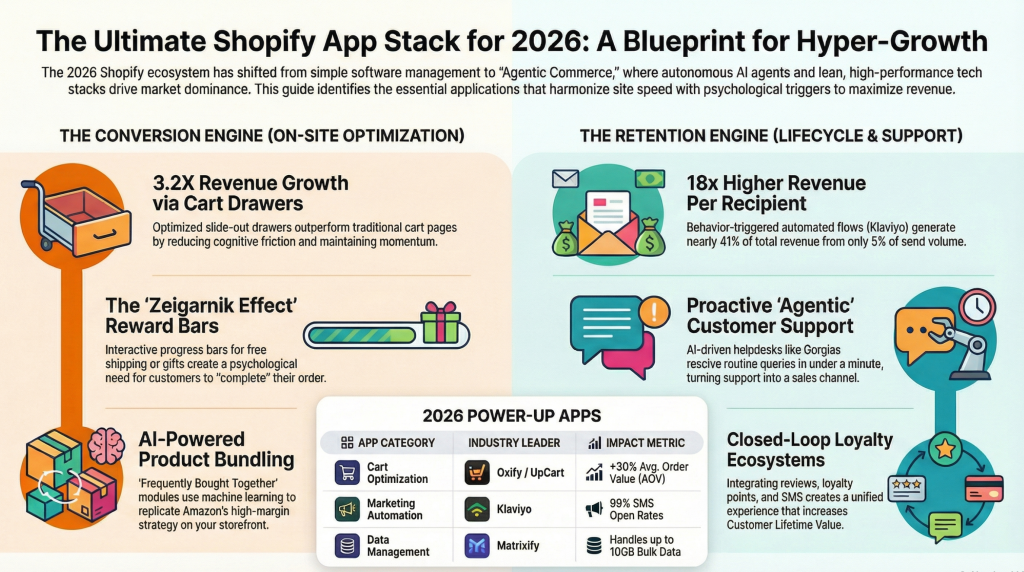 The Ultimate Shopify App Stack for 2026: A Blueprint for Hyper-Growth

The 2026 Shopify ecosystem has shifted from simple software management to "Agentic Commerce," where autonomous AI agents and lean, high-performance tech stacks drive market dominance. This guide identifies the essential applications that harmonize site speed with psychological triggers to maximize revenue.

THE CONVERSION ENGINE (ON-SITE OPTIMIZATION)

3.2X Revenue Growth via Cart Drawers

Optimized slide-out drawers outperform traditional cart pages by reducing cognitive friction and maintaining momentum.

The 'Zeigarnik Effect' Reward Bars

Interactive progress bars for free shipping or gifts create a psychological need for customers to "complete" their order.

AI-Powered Product Bundling

'Frequently Bought Together' modules use machine learning to replicate Amazon's high-margin strategy on your storefront.

THE RETENTION ENGINE (LIFECYCLE & SUPPORT)

18x Higher Revenue Per Recipient

Behavior-triggered automated flows (Klaviyo) generate nearly 41% of total revenue from only 5% of send volume.

Proactive 'Agentic' Customer Support

AI-driven helpdesks like Gorgias resolve routine queries in under a minute, turning support into a sales channel.

Closed-Loop Loyalty Ecosystems

Integrating reviews, loyalty points, and SMS creates a unified experience that increases Customer Lifetime Value.

2026 POWER-UP APPS

| APP CATEGORY | INDUSTRY LEADER | IMPACT METRIC |
|---|---|---|
| Cart Optimization | Oxify / UpCart | +30% Avg. Order Value (AOV) |
| Marketing Automation | Klaviyo | 99% SMS Open Rates |
| Data Management | Matrixify | Handles up to 10GB Bulk Data |